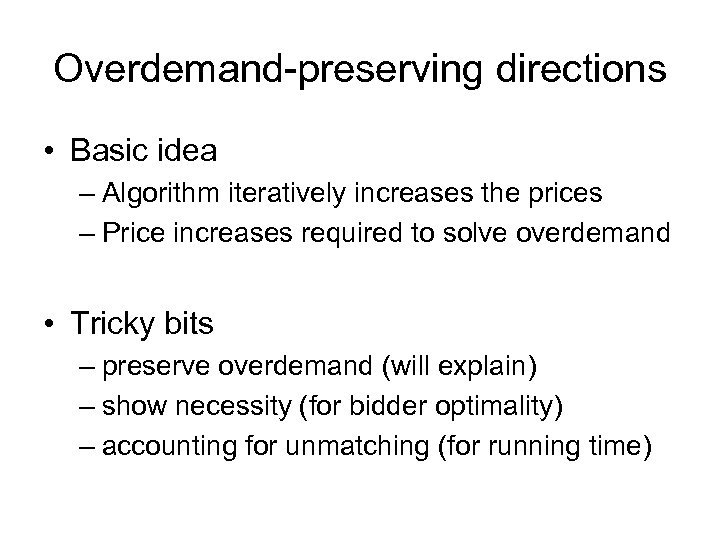 Overdemand-preserving directions

• Basic idea
– Algorithm iteratively increases the prices
– Price increases required to solve overdemand

• Tricky bits
– preserve overdemand (will explain)
– show necessity (for bidder optimality)
– accounting for unmatching (for running time)